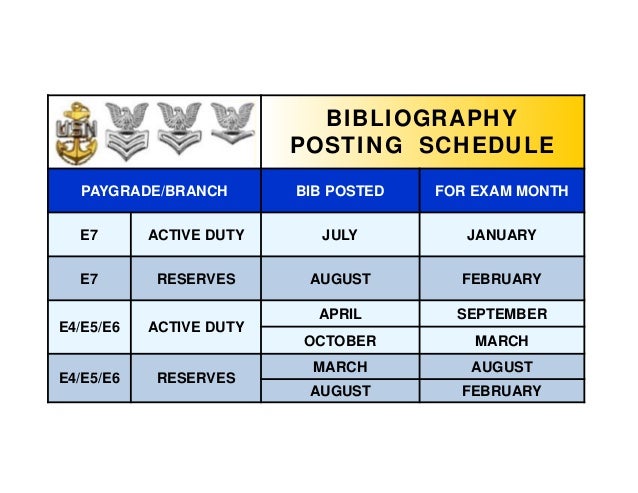 USN

BIBLIOGRAPHY POSTING SCHEDULE

| PAYGRADE/BRANCH | | BIB POSTED | FOR EXAM MONTH |
|---|---|---|---|
| E7 | ACTIVE DUTY | JULY | JANUARY |
| E7 | RESERVES | AUGUST | FEBRUARY |
| E4/E5/E6 | ACTIVE DUTY | APRIL | SEPTEMBER |
| | | OCTOBER | MARCH |
| E4/E5/E6 | RESERVES | MARCH | AUGUST |
| | | AUGUST | FEBRUARY |